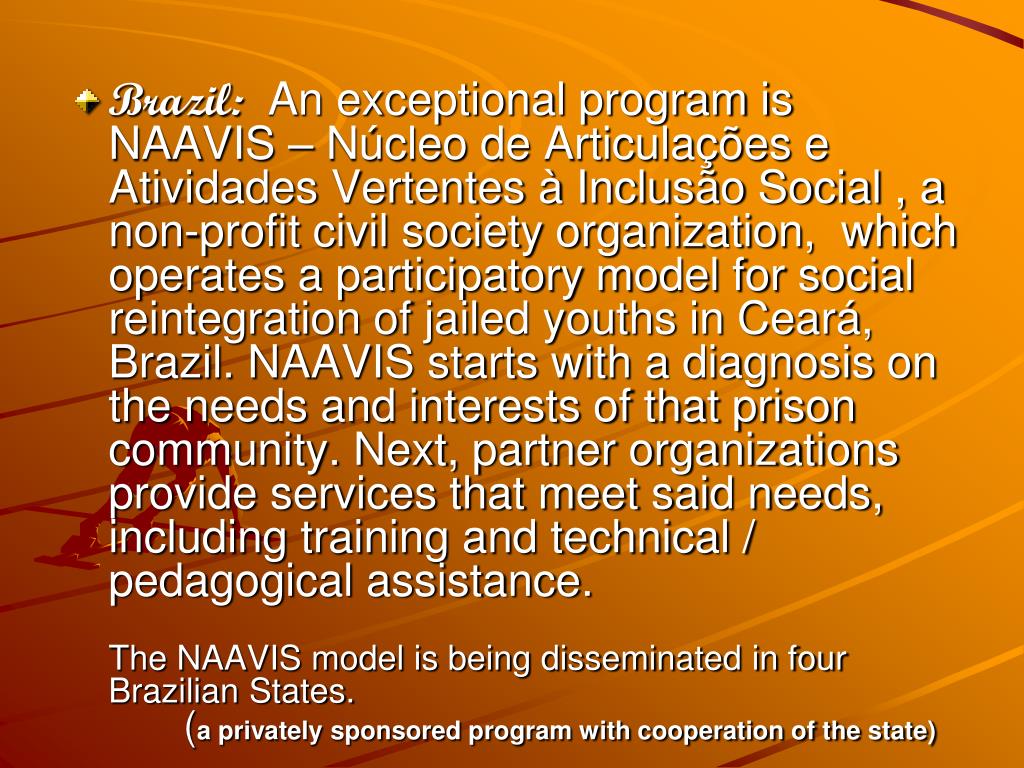 Brazil: An exceptional program is NAAVIS – Núcleo de Articulações e Atividades Vertentes à Inclusão Social , a non-profit civil society organization, which operates a participatory model for social reintegration of jailed youths in Ceará, Brazil. NAAVIS starts with a diagnosis on the needs and interests of that prison community. Next, partner organizations provide services that meet said needs, including training and technical / pedagogical assistance.

The NAAVIS model is being disseminated in four Brazilian States.

(a privately sponsored program with cooperation of the state)